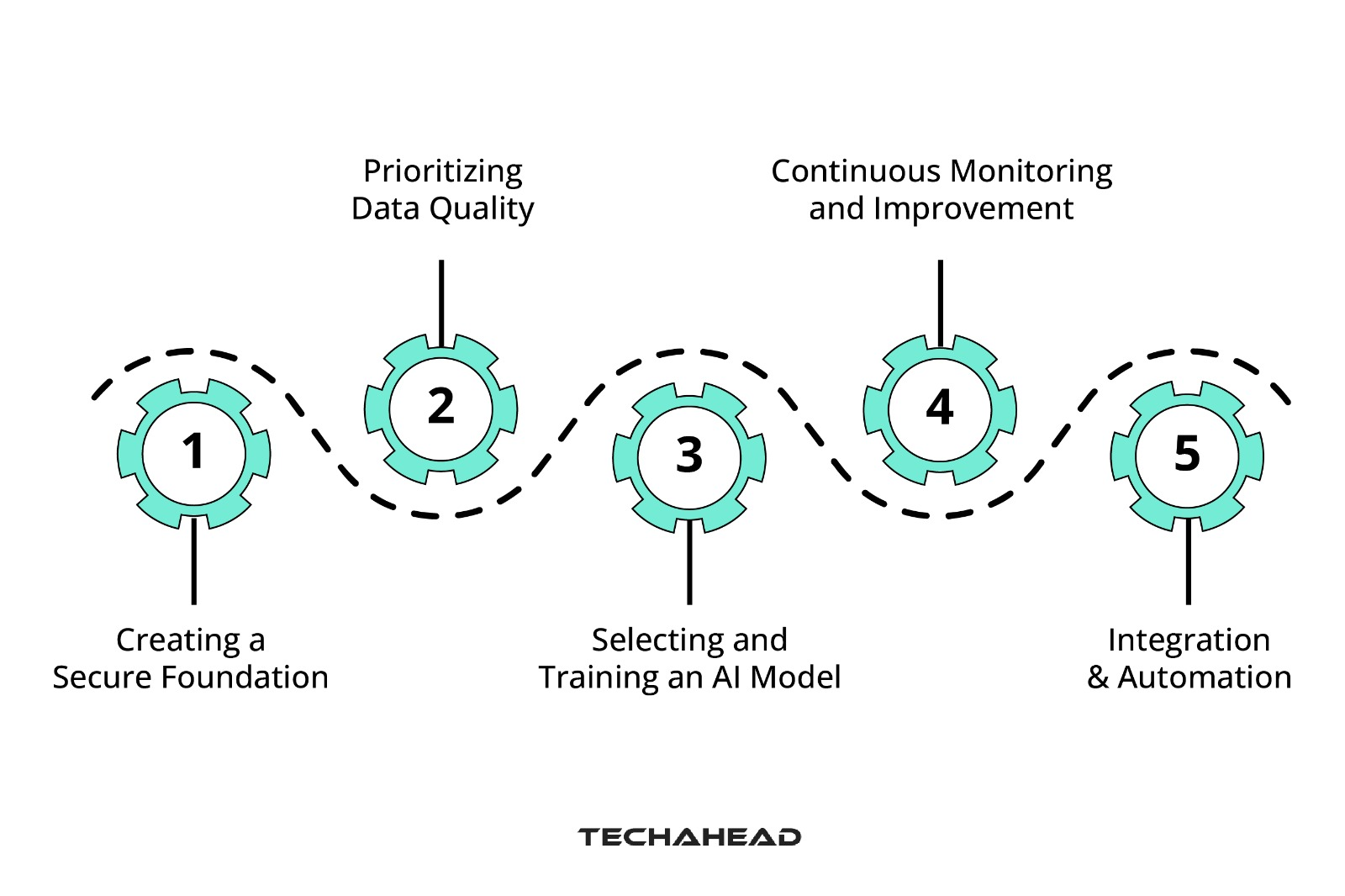 1
Creating a Secure Foundation

2
Prioritizing Data Quality

3
Selecting and Training an AI Model

4
Continuous Monitoring and Improvement

5
Integration & Automation

TECHAHEAD